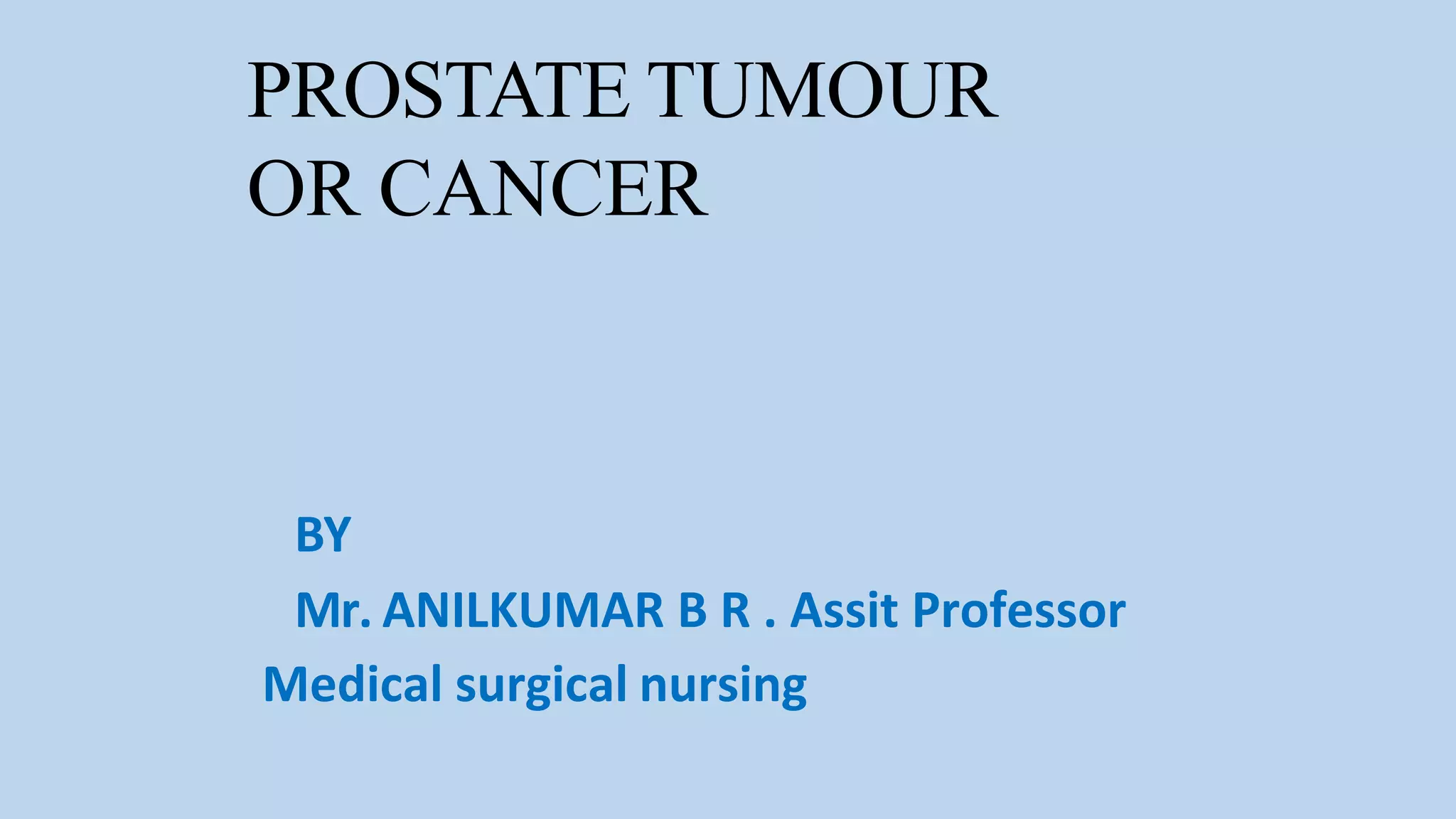 PROSTATE TUMOUR OR CANCER

BY

Mr. ANILKUMAR B R . Assit Professor

Medical surgical nursing